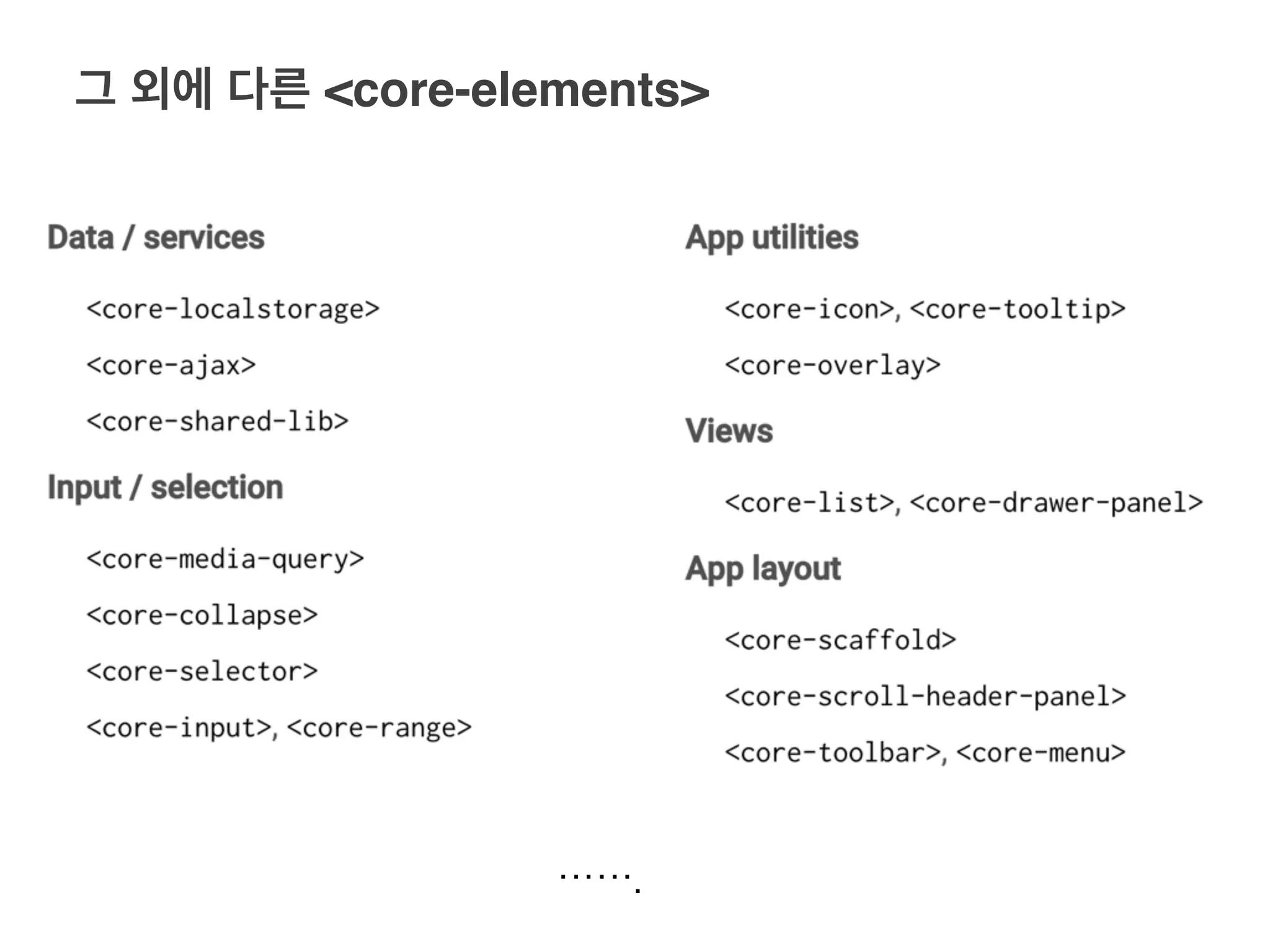 그 외에 다른 <core-elements>

Data / services

<core-localstorage>

<core-ajax>

<core-shared-lib>

Input / selection

<core-media-query>

<core-collapse>

<core-selector>

<core-input>, <core-range>

App utilities

<core-icon>, <core-tooltip>

<core-overlay>

Views

<core-list>, <core-drawer-panel>

App layout

<core-scaffold>

<core-scroll-header-panel>

<core-toolbar>, <core-menu>

…….